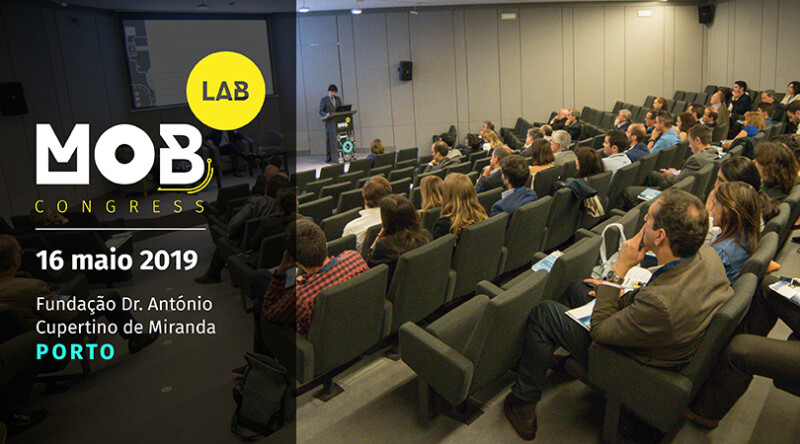 LAB
MOB
CONGRESS

16 maio 2019

Fundação Dr. António Cupertino de Miranda
PORTO